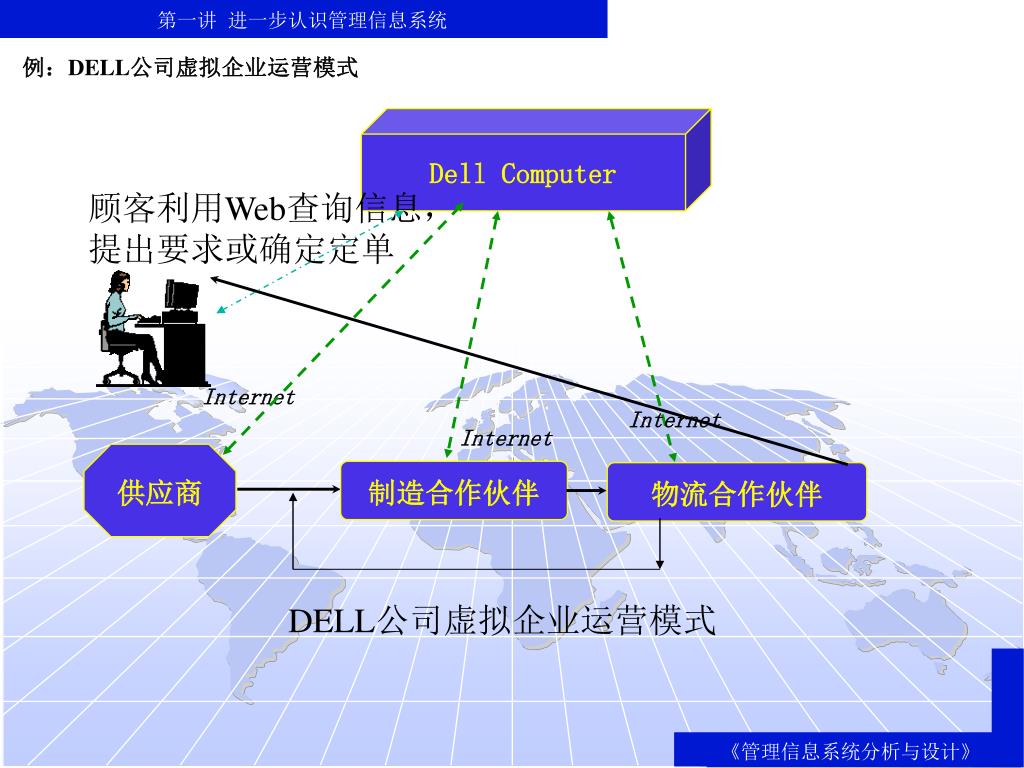 第一讲 进一步认识管理信息系统

例：DELL公司虚拟企业运营模式

Dell Computer

顾客利用Web查询信息，提出要求或确定定单

Internet

Internet

Internet

供应商

制造合作伙伴

物流合作伙伴

DELL公司虚拟企业运营模式

《管理信息系统分析与设计》